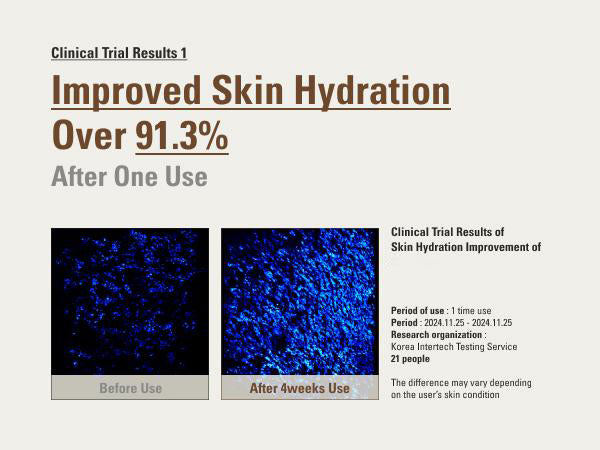 Clinical Trial Results 1

Improved Skin Hydration Over 91.3%

After One Use

Before Use

After 4weeks Use

Clinical Trial Results of Skin Hydration Improvement of

Period of use : 1 time use
Period : 2024.11.25 - 2024.11.25
Research organization : Korea Intertech Testing Service
21 people

The difference may vary depending on the user's skin condition